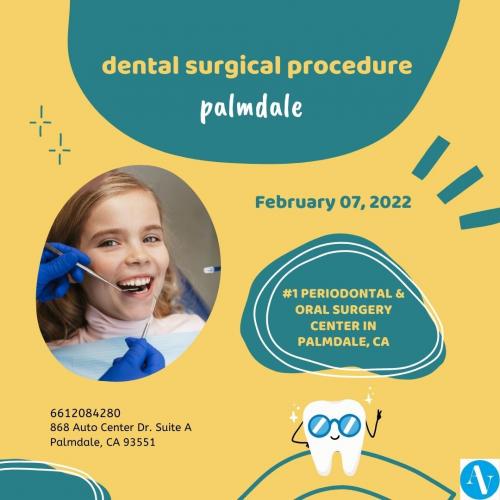 dental surgical procedure

palmdale

February 07, 2022

#1 PERIODONTAL & ORAL SURGERY CENTER IN PALMDALE, CA

6612084280
868 Auto Center Dr. Suite A
Palmdale, CA 93551

AV